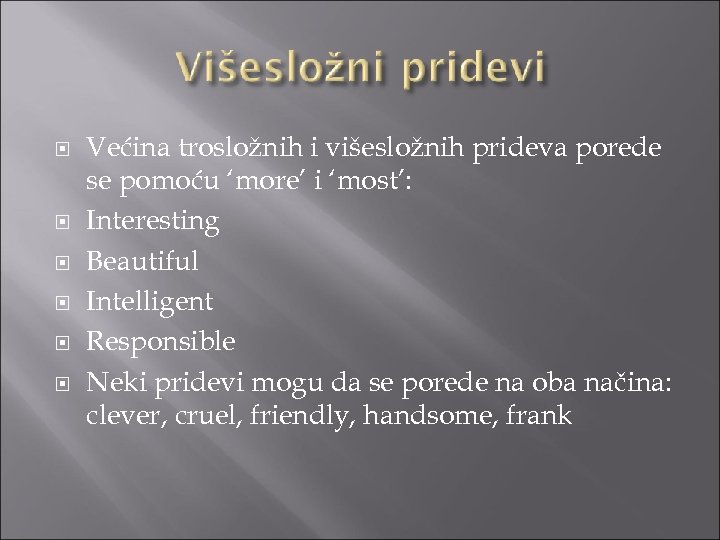 Višesložni pridevi

Većina trosložnih i višesložnih prideva porede se pomoću ‘more’ i ‘most’:

Interesting

Beautiful

Intelligent

Responsible

Neki pridevi mogu da se porede na oba načina: clever, cruel, friendly, handsome, frank